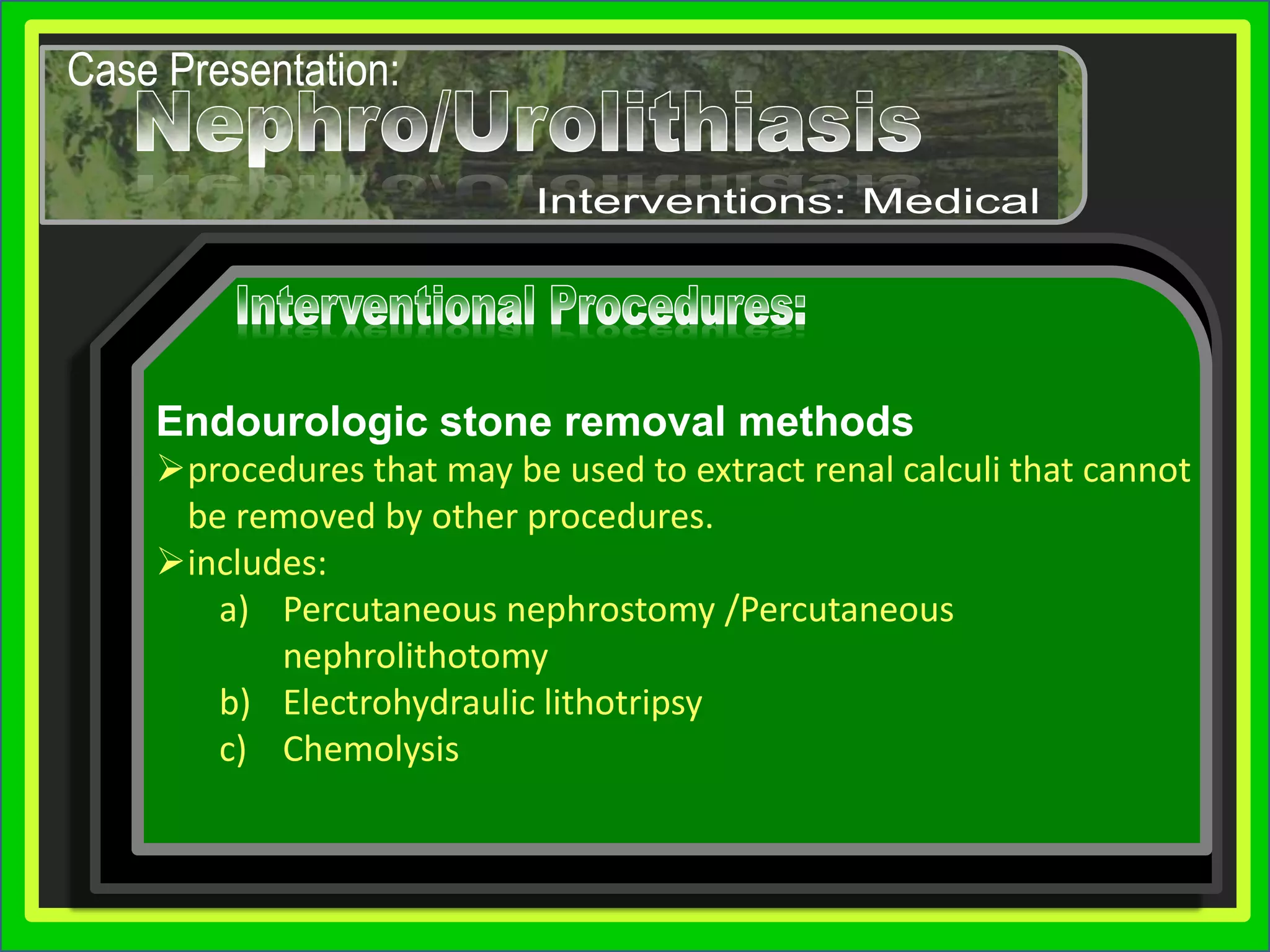 Case Presentation:
Nephro/Urolithiasis
Interventions: Medical

Interventional Procedures:

Endourologic stone removal methods
➢procedures that may be used to extract renal calculi that cannot be removed by other procedures.
➢includes:
a) Percutaneous nephrostomy /Percutaneous nephrolithotomy
b) Electrohydraulic lithotripsy
c) Chemolysis